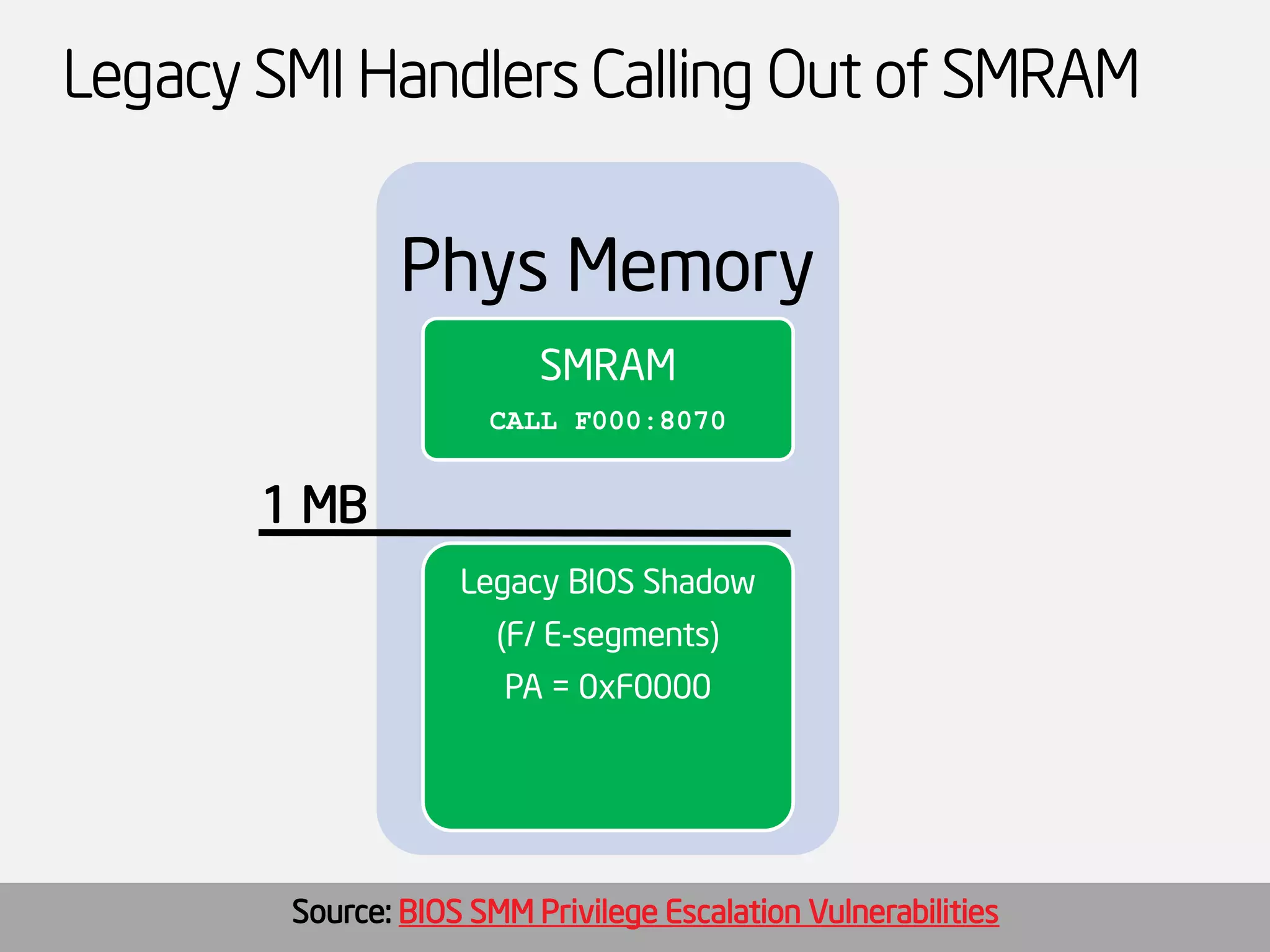 Legacy SMI Handlers Calling Out of SMRAM

Phys Memory

SMRAM

CALL F000:8070

1 MB

Legacy BIOS Shadow
(F/ E-segments)
PA = 0xF0000

Source: BIOS SMM Privilege Escalation Vulnerabilities